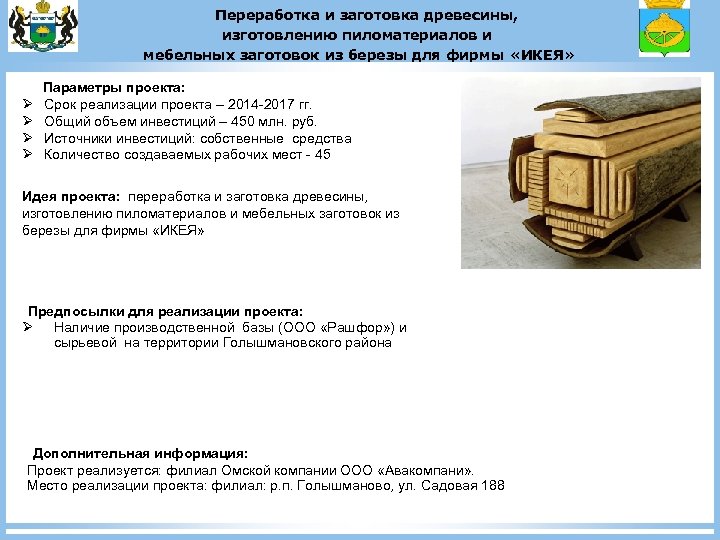 Переработка и заготовка древесины, изготовлению пиломатериалов и мебельных заготовок из березы для фирмы «ИКЕЯ»

Параметры проекта:
➢ Срок реализации проекта – 2014-2017 гг.
➢ Общий объем инвестиций – 450 млн. руб.
➢ Источники инвестиций: собственные средства
➢ Количество создаваемых рабочих мест - 45

Идея проекта: переработка и заготовка древесины, изготовлению пиломатериалов и мебельных заготовок из березы для фирмы «ИКЕЯ»

Предпосылки для реализации проекта:
➢ Наличие производственной базы (ООО «Рашфор») и сырьевой на территории Голышмановского района

Дополнительная информация:
Проект реализуется: филиал Омской компании ООО «Авакомпани».
Место реализации проекта: филиал: р.п. Голышманово, ул. Садовая 188